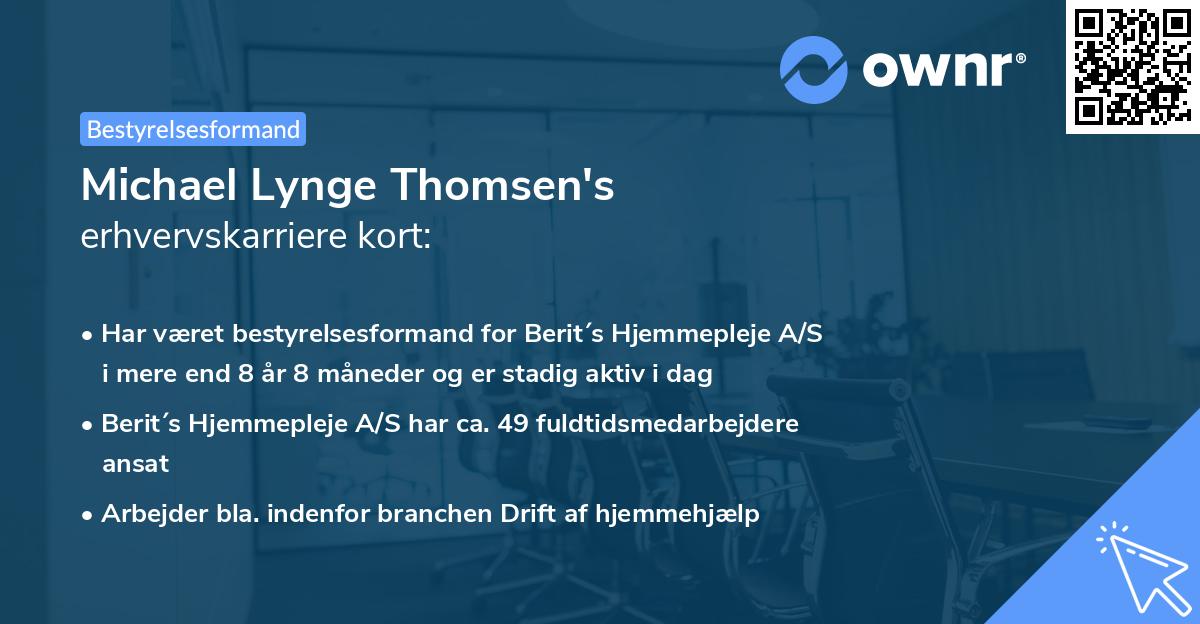 ownr®

Bestyrelsesformand

Michael Lynge Thomsen's
erhvervskarriere kort:

• Har været bestyrelsesformand for Berit´s Hjemmepleje A/S i mere end 8 år 8 måneder og er stadig aktiv i dag
• Berit´s Hjemmepleje A/S har ca. 49 fuldtidsmedarbejdere ansat
• Arbejder bla. indenfor branchen Drift af hjemmehjælp